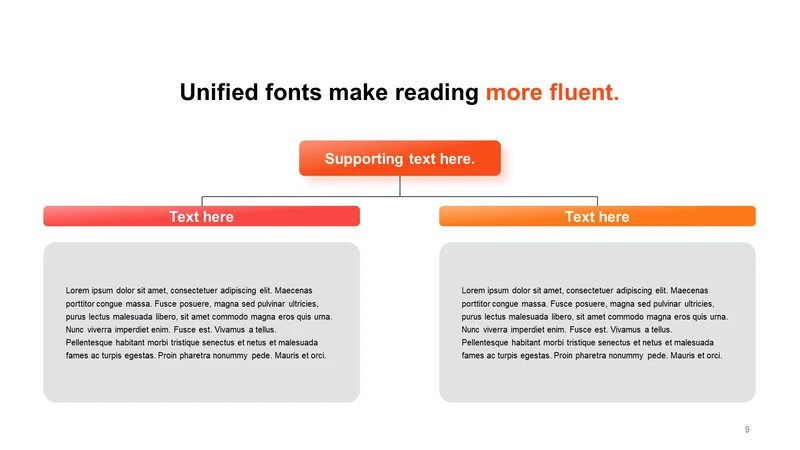 Unified fonts make reading more fluent.

Supporting text here.

Text here

Lorem ipsum dolor sit amet, consectetuer adipiscing elit. Maecenas porttitor congue massa. Fusce posuere, magna sed pulvinar ultricies, purus lectus malesuada libero, sit amet commodo magna eros quis urna. Nunc viverra imperdiet enim. Fusce est. Vivamus a tellus.
Pellentesque habitant morbi tristique senectus et netus et malesuada fames ac turpis egestas. Proin pharetra nonummy pede. Mauris et orci.

Text here

Lorem ipsum dolor sit amet, consectetuer adipiscing elit. Maecenas porttitor congue massa. Fusce posuere, magna sed pulvinar ultricies, purus lectus malesuada libero, sit amet commodo magna eros quis urna. Nunc viverra imperdiet enim. Fusce est. Vivamus a tellus.
Pellentesque habitant morbi tristique senectus et netus et malesuada fames ac turpis egestas. Proin pharetra nonummy pede. Mauris et orci.

9